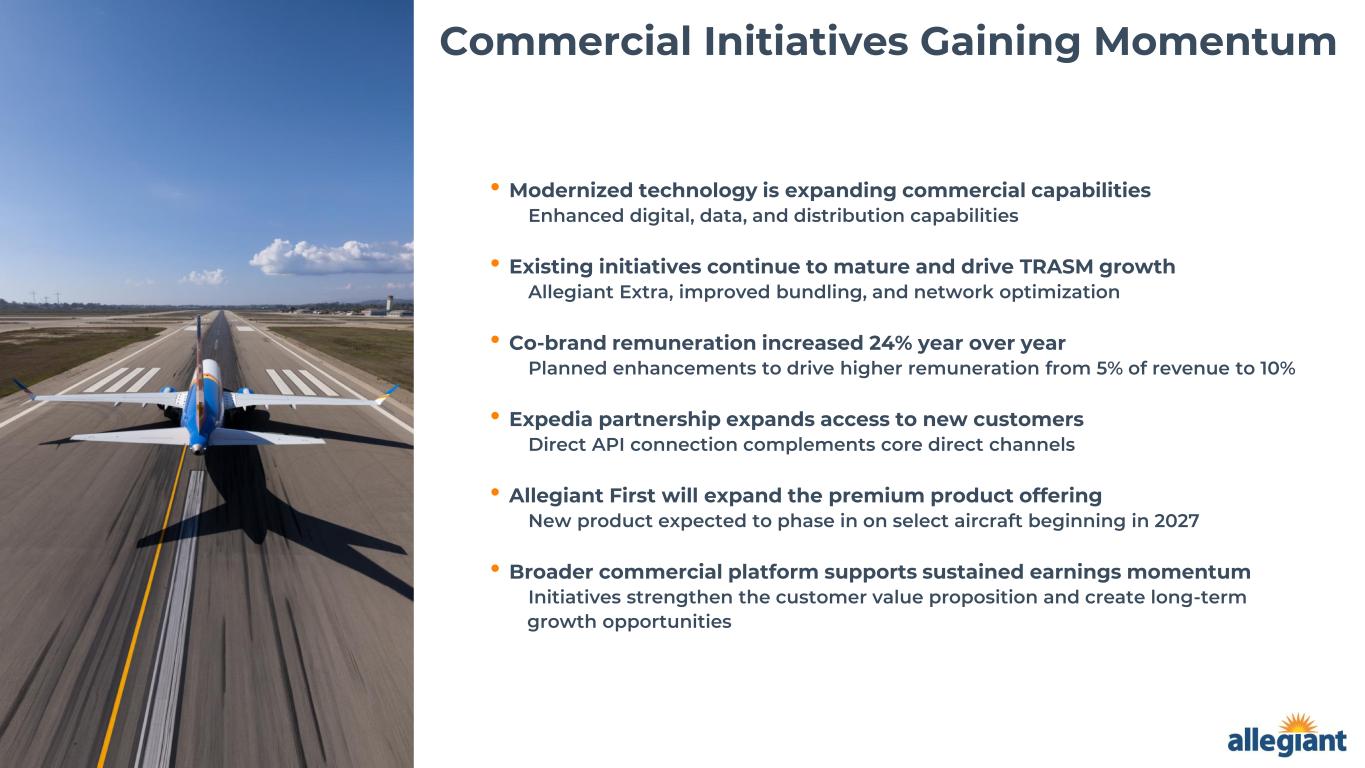 Commercial Initiatives Gaining Momentum

• Modernized technology is expanding commercial capabilities
Enhanced digital, data, and distribution capabilities

• Existing initiatives continue to mature and drive TRASM growth
Allegiant Extra, improved bundling, and network optimization

• Co-brand remuneration increased 24% year over year
Planned enhancements to drive higher remuneration from 5% of revenue to 10%

• Expedia partnership expands access to new customers
Direct API connection complements core direct channels

• Allegiant First will expand the premium product offering
New product expected to phase in on select aircraft beginning in 2027

• Broader commercial platform supports sustained earnings momentum
Initiatives strengthen the customer value proposition and create long-term growth opportunities

allegiant